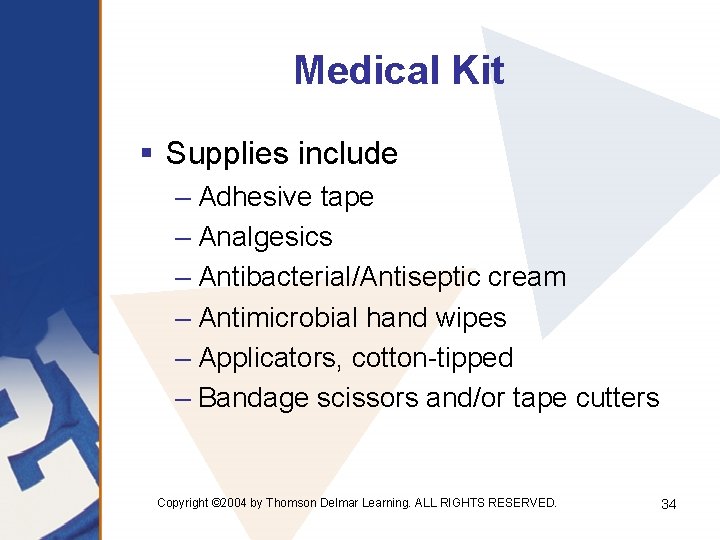 Medical Kit

▪ Supplies include
– Adhesive tape
– Analgesics
– Antibacterial/Antiseptic cream
– Antimicrobial hand wipes
– Applicators, cotton-tipped
– Bandage scissors and/or tape cutters

Copyright ©2004 by Thomson Delmar Learning. ALL RIGHTS RESERVED.

34